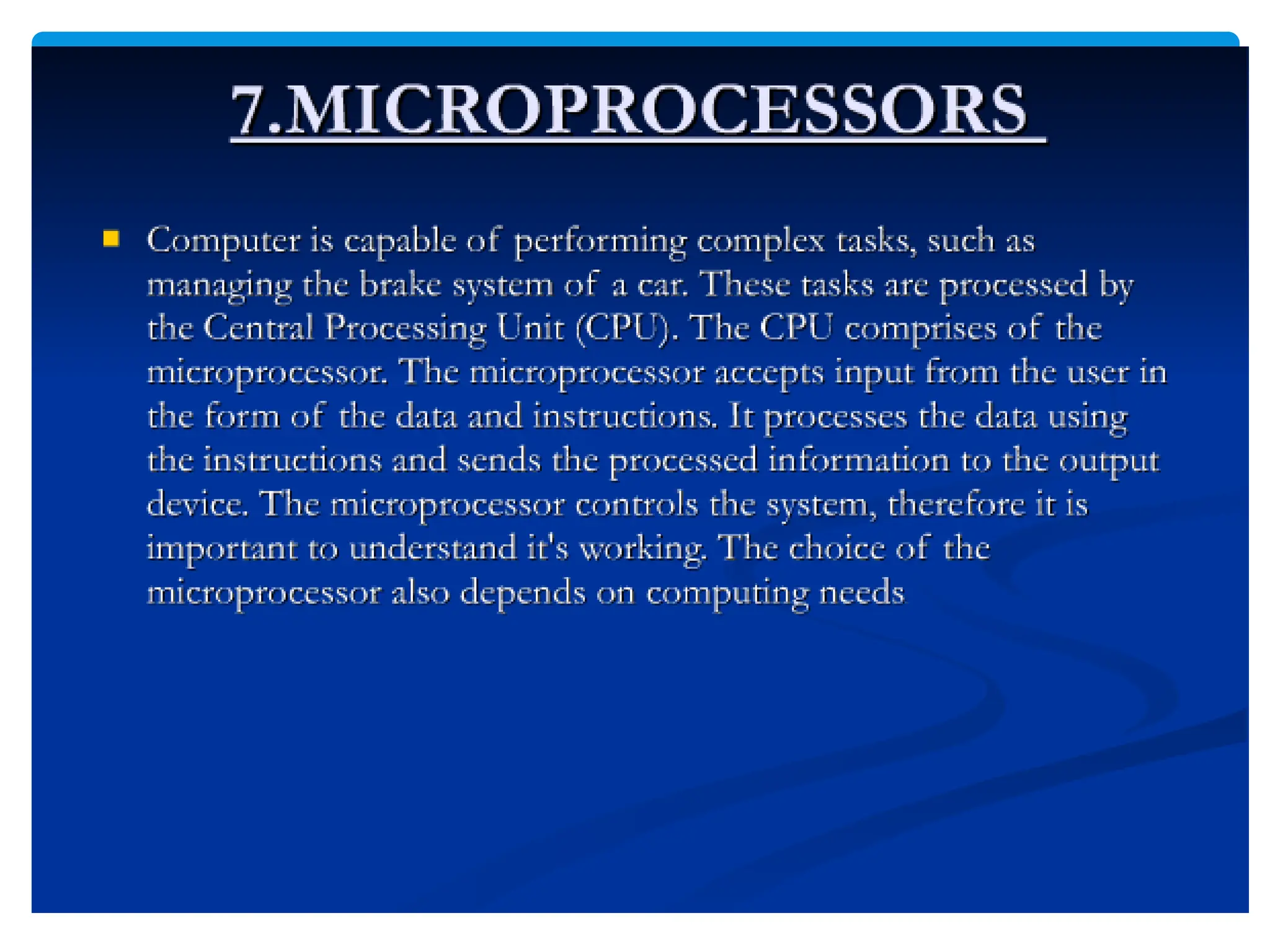 7.MICROPROCESSORS

Computer is capable of performing complex tasks, such as managing the brake system of a car. These tasks are processed by the Central Processing Unit (CPU). The CPU comprises of the microprocessor. The microprocessor accepts input from the user in the form of the data and instructions. It processes the data using the instructions and sends the processed information to the output device. The microprocessor controls the system, therefore it is important to understand it's working. The choice of the microprocessor also depends on computing needs